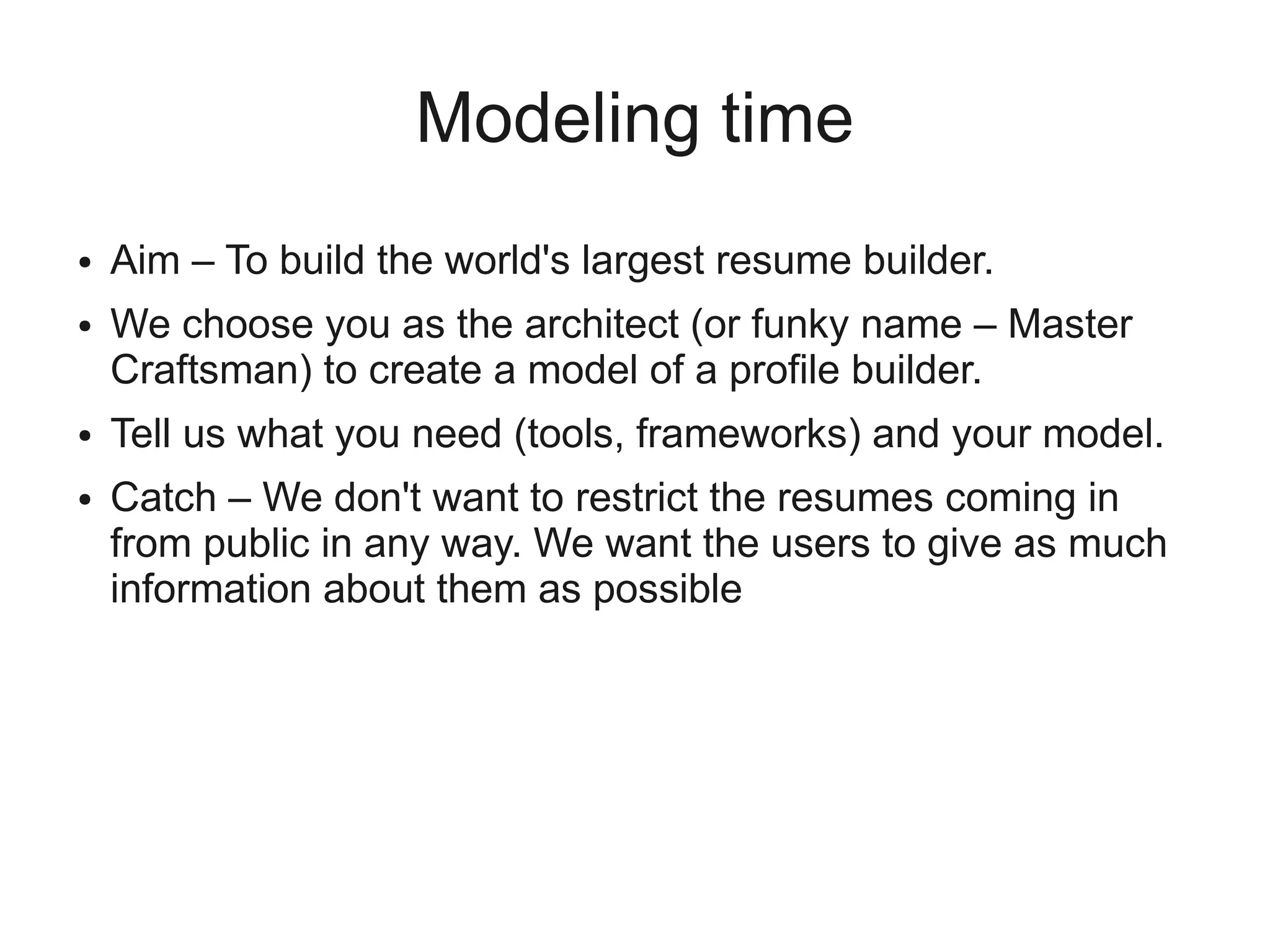 Modeling time

• Aim – To build the world's largest resume builder.

• We choose you as the architect (or funky name – Master Craftsman) to create a model of a profile builder.

• Tell us what you need (tools, frameworks) and your model.

• Catch – We don't want to restrict the resumes coming in from public in any way. We want the users to give as much information about them as possible